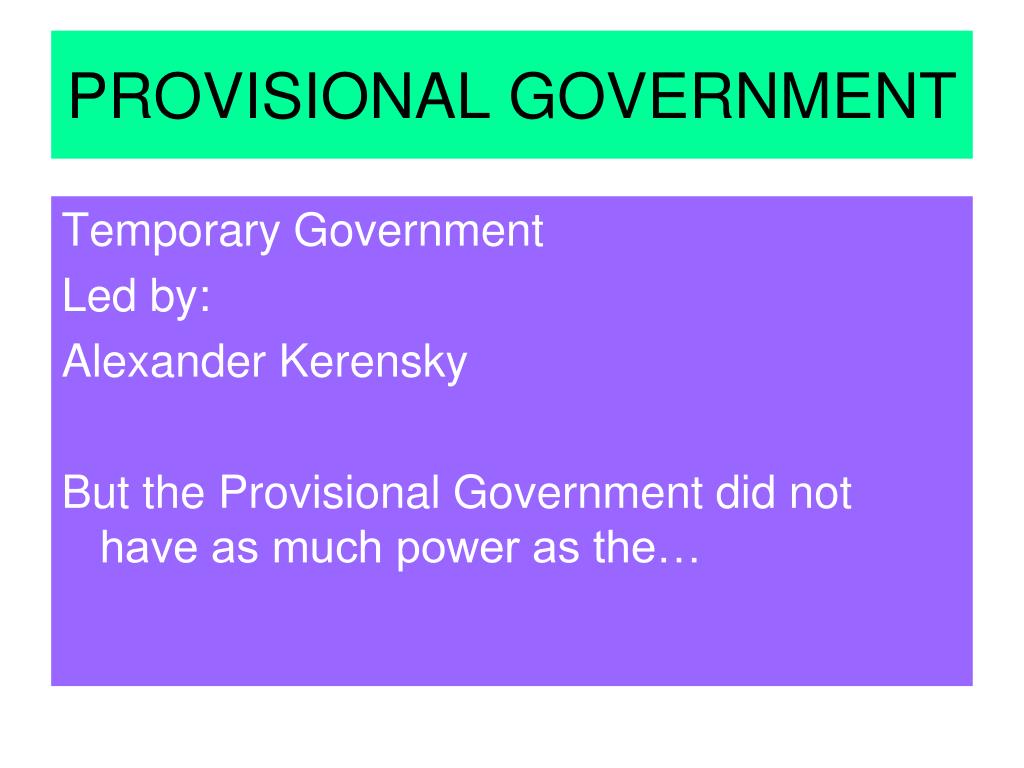 PROVISIONAL GOVERNMENT

Temporary Government
Led by:
Alexander Kerensky

But the Provisional Government did not have as much power as the…